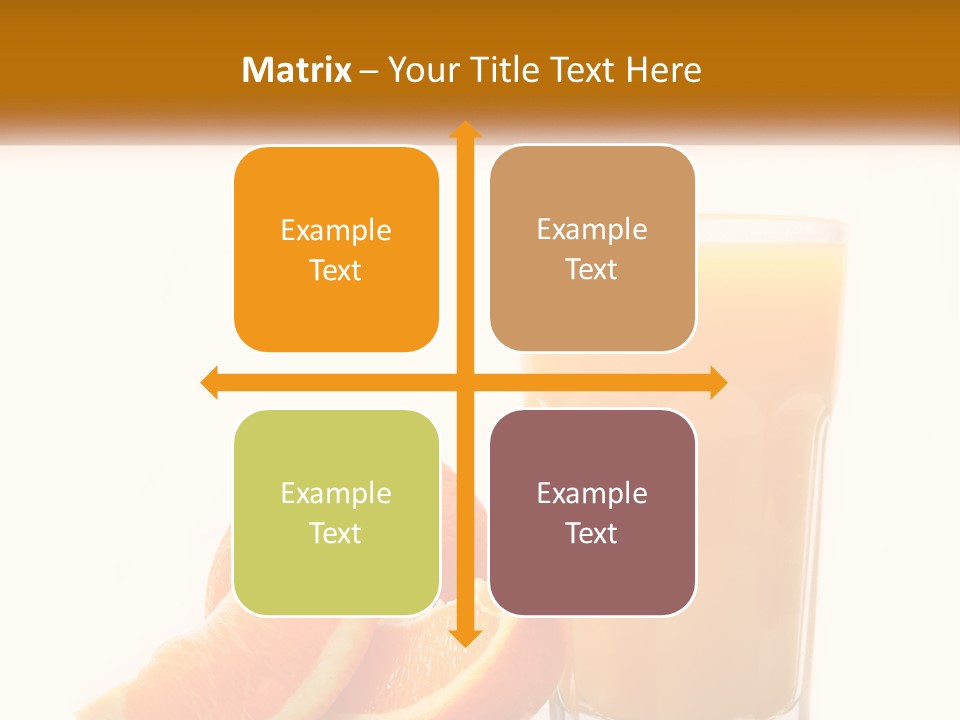 Matrix – Your Title Text Here

Example Text

Example Text

Example Text

Example Text